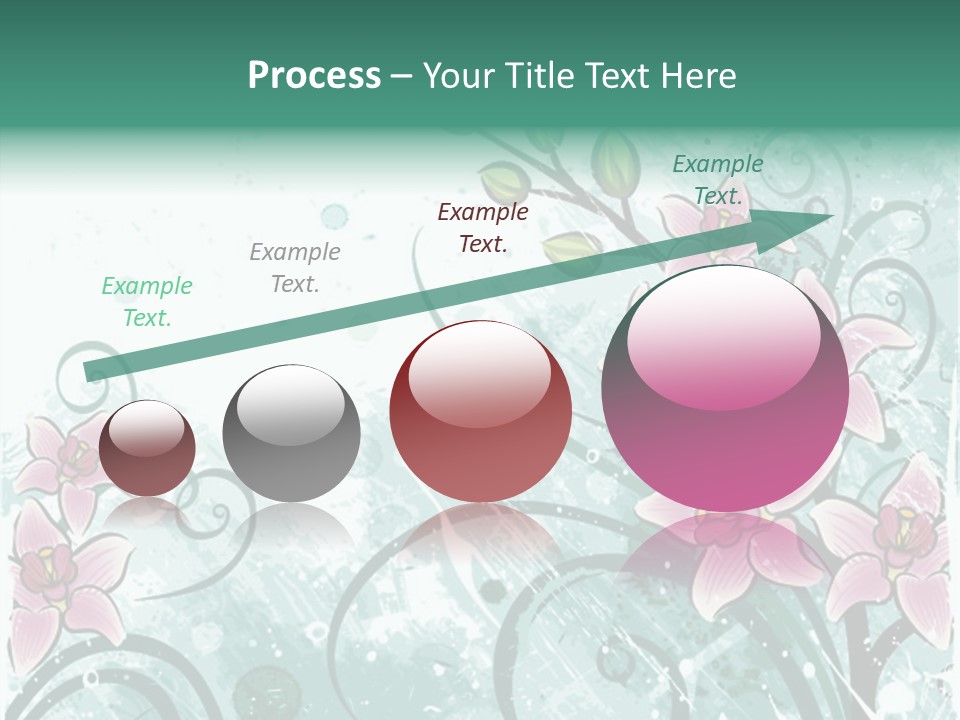 Process – Your Title Text Here

Example Text.

Example Text.

Example Text.

Example Text.